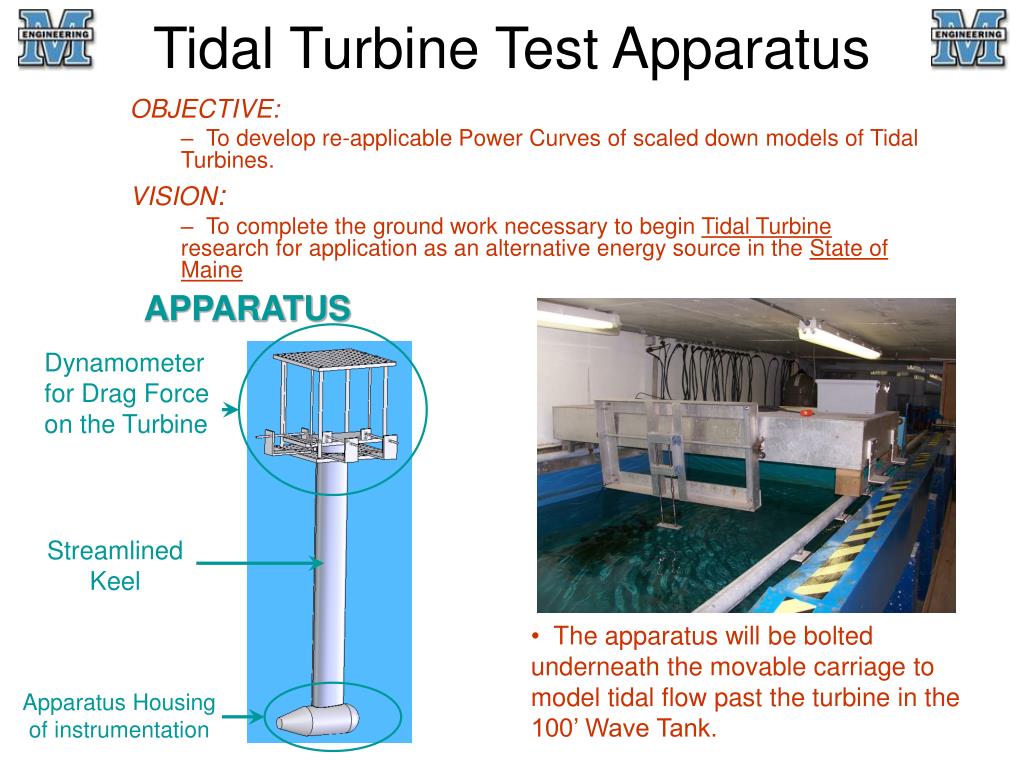 M ENGINEERING

Tidal Turbine Test Apparatus

M ENGINEERING

OBJECTIVE:

– To develop re-applicable Power Curves of scaled down models of Tidal Turbines.

VISION:

– To complete the ground work necessary to begin Tidal Turbine research for application as an alternative energy source in the State of Maine

APPARATUS

Dynamometer for Drag Force on the Turbine

Streamlined Keel

Apparatus Housing of instrumentation

• The apparatus will be bolted underneath the movable carriage to model tidal flow past the turbine in the 100’ Wave Tank.